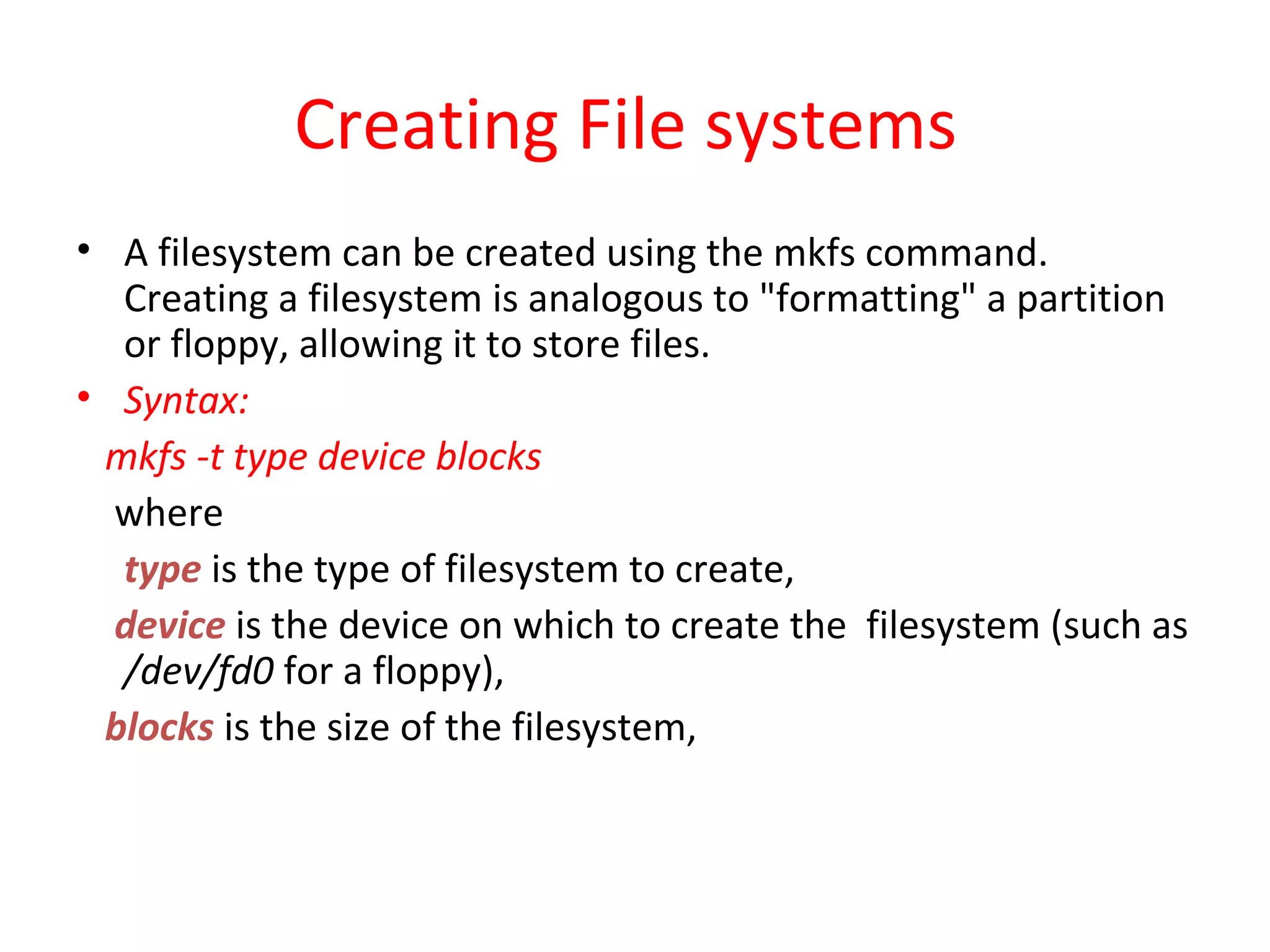 Creating File systems

• A filesystem can be created using the mkfs command. Creating a filesystem is analogous to "formatting" a partition or floppy, allowing it to store files.

• Syntax:

mkfs -t type device blocks

where

type is the type of filesystem to create,

device is the device on which to create the filesystem (such as /dev/fd0 for a floppy),

blocks is the size of the filesystem,